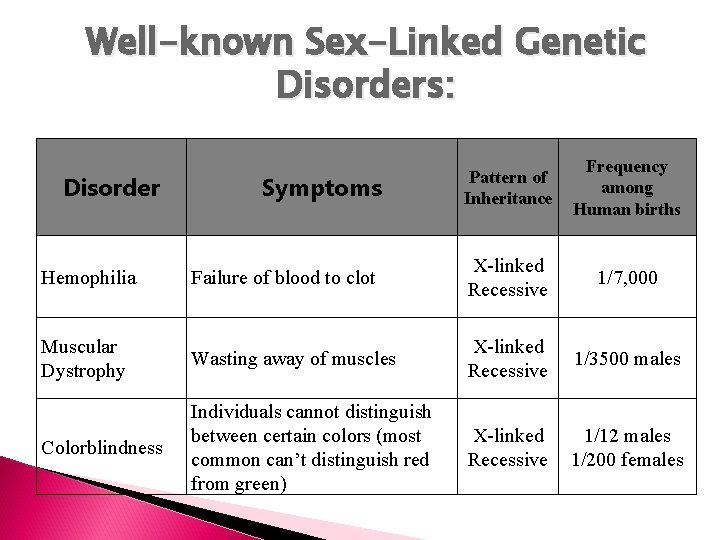 Well-known Sex-Linked Genetic Disorders:

| Disorder | Symptoms | Pattern of Inheritance | Frequency among Human births |
|---|---|---|---|
| Hemophilia | Failure of blood to clot | X-linked Recessive | 1/7,000 |
| Muscular Dystrophy | Wasting away of muscles | X-linked Recessive | 1/3500 males |
| Colorblindness | Individuals cannot distinguish between certain colors (most common can't distinguish red from green) | X-linked Recessive | 1/12 males 1/200 females |